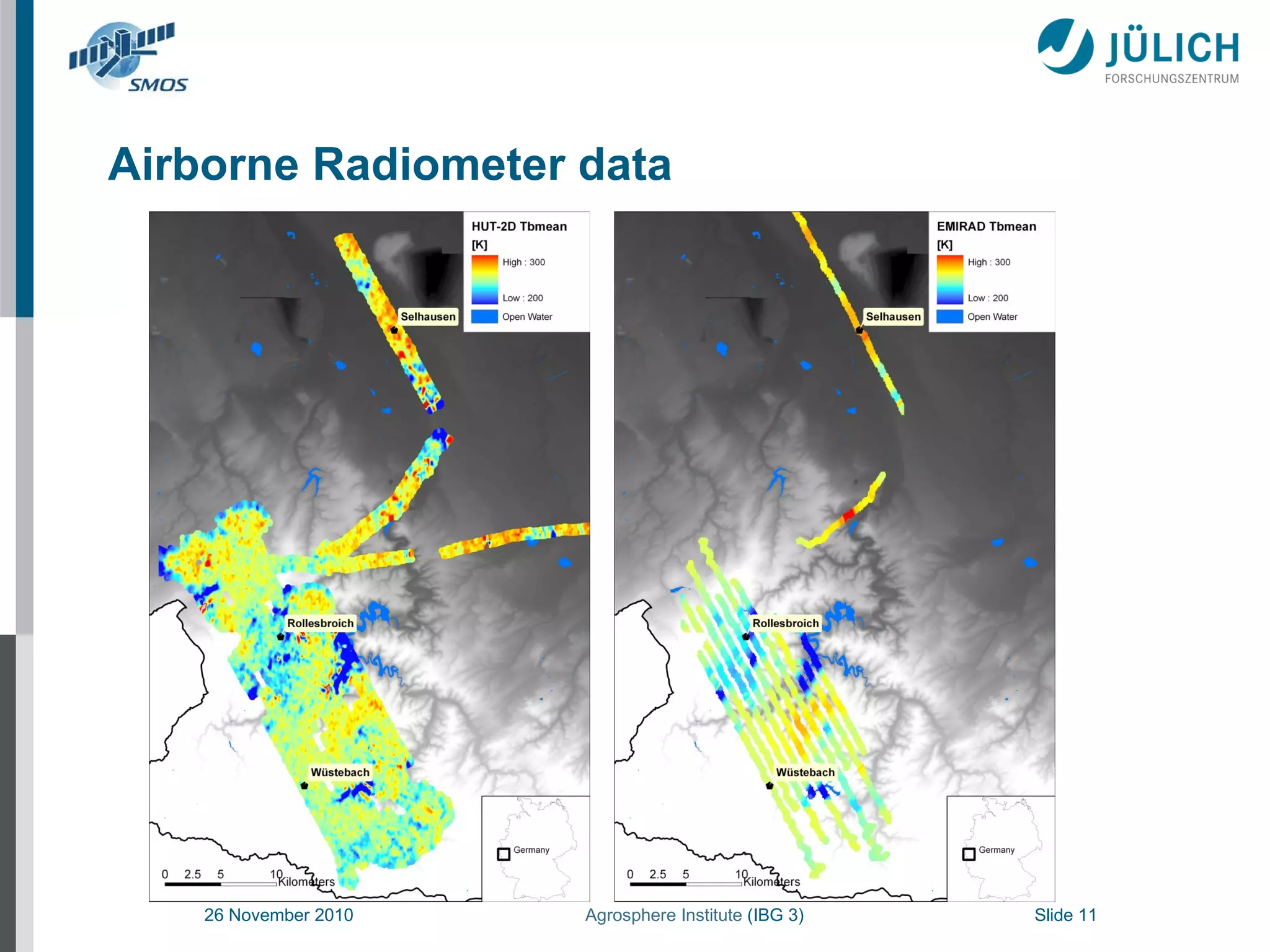 SMOS

JÜLICH
FORSCHUNGSZENTRUM

Airborne Radiometer data

HUT-2D Tbmean
[K]
High : 300
Low : 200
Open Water

Selhausen
Rollesbroich
Wüstebach
Germany
0 2.5 5 10 Kilometers

EMIRAD Tbmean
[K]
High : 300
Low : 200
Open Water

Selhausen
Rollesbroich
Wüstebach
Germany
0 2.5 5 10 Kilometers

26 November 2010
Agrosphere Institute (IBG 3)
Slide 11